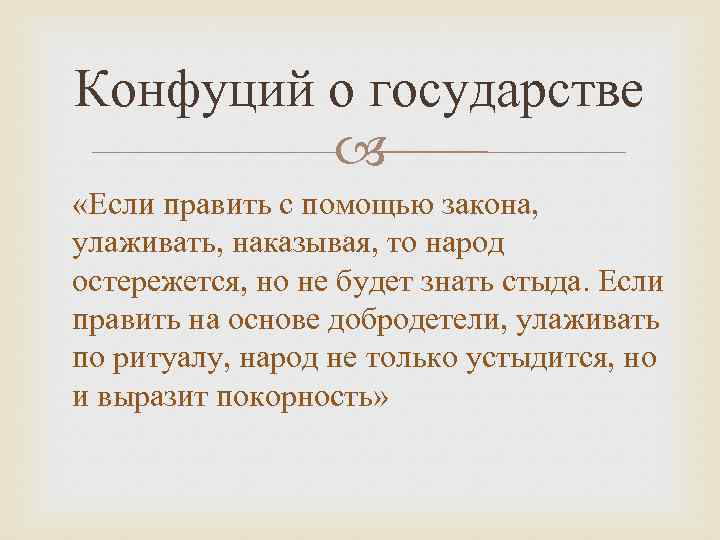 Конфуций о государстве

«Если править с помощью закона, улаживать, наказывая, то народ остережется, но не будет знать стыда. Если править на основе добродетели, улаживать по ритуалу, народ не только устыдится, но и выразит покорность»